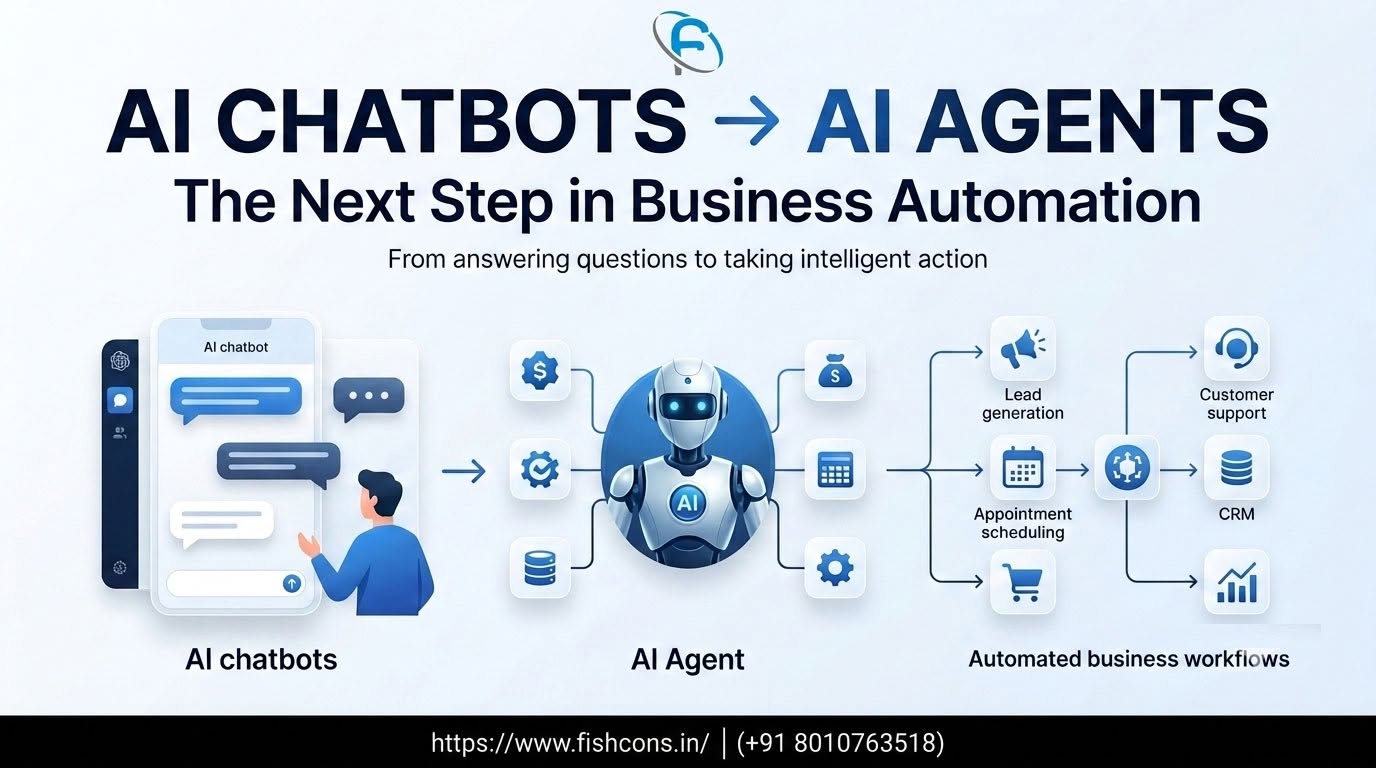 AI CHATBOTS → AI AGENTS
The Next Step in Business Automation

From answering questions to taking intelligent action

AI chatbot

AI

Lead generation

Appointment scheduling

Customer support

CRM

AI chatbots

AI Agent

Automated business workflows

https://www.fishcons.in/ | (+91 8010763518)